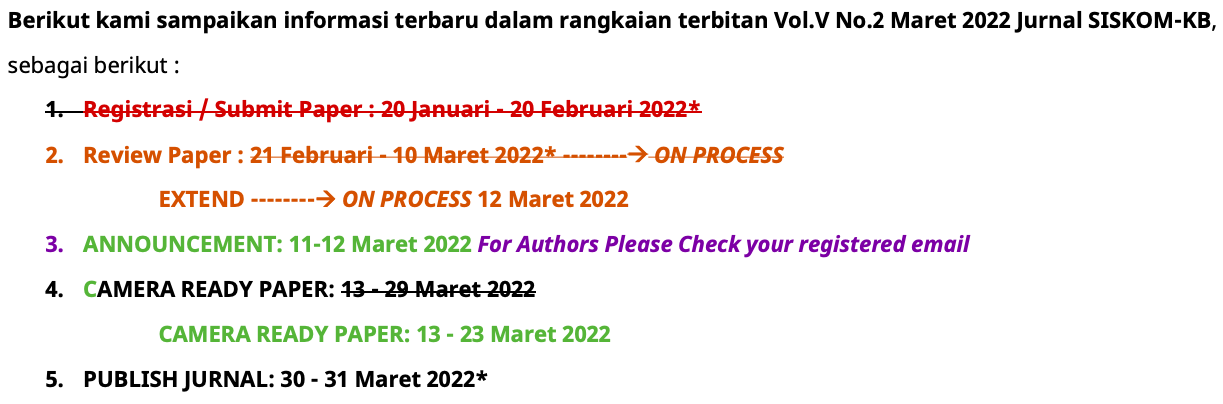 Berikut kami sampaikan informasi terbaru dalam rangkaian terbitan Vol.V No.2 Maret 2022 Jurnal SISKOM-KB, sebagai berikut :

1. Registrasi / Submit Paper : 20 Januari - 20 Februari 2022*

2. Review Paper : 21 Februari - 10 Maret 2022* --------→ ON PROCESS

EXTEND --------→ ON PROCESS 12 Maret 2022

3. ANNOUNCEMENT: 11-12 Maret 2022 For Authors Please Check your registered email

4. CAMERA READY PAPER: 13 - 29 Maret 2022

CAMERA READY PAPER: 13 - 23 Maret 2022

5. PUBLISH JURNAL: 30 - 31 Maret 2022*